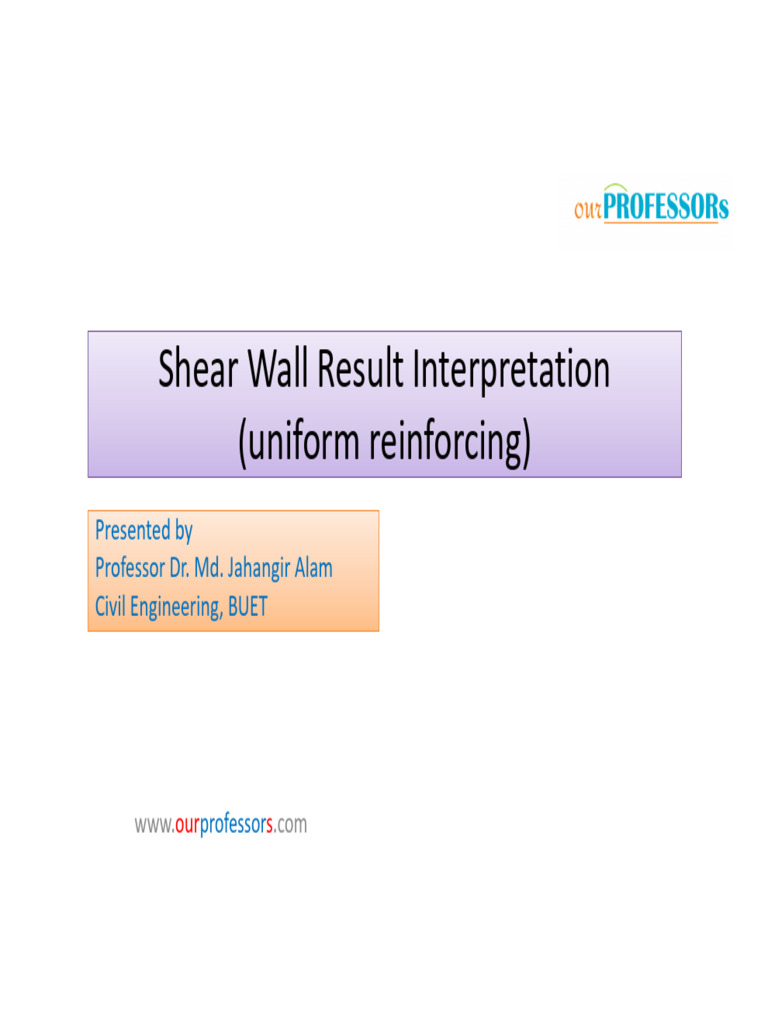 ourPROFESSORs

Shear Wall Result Interpretation (uniform reinforcing)

Presented by
Professor Dr. Md. Jahangir Alam
Civil Engineering, BUET

www.ourprofessors.com